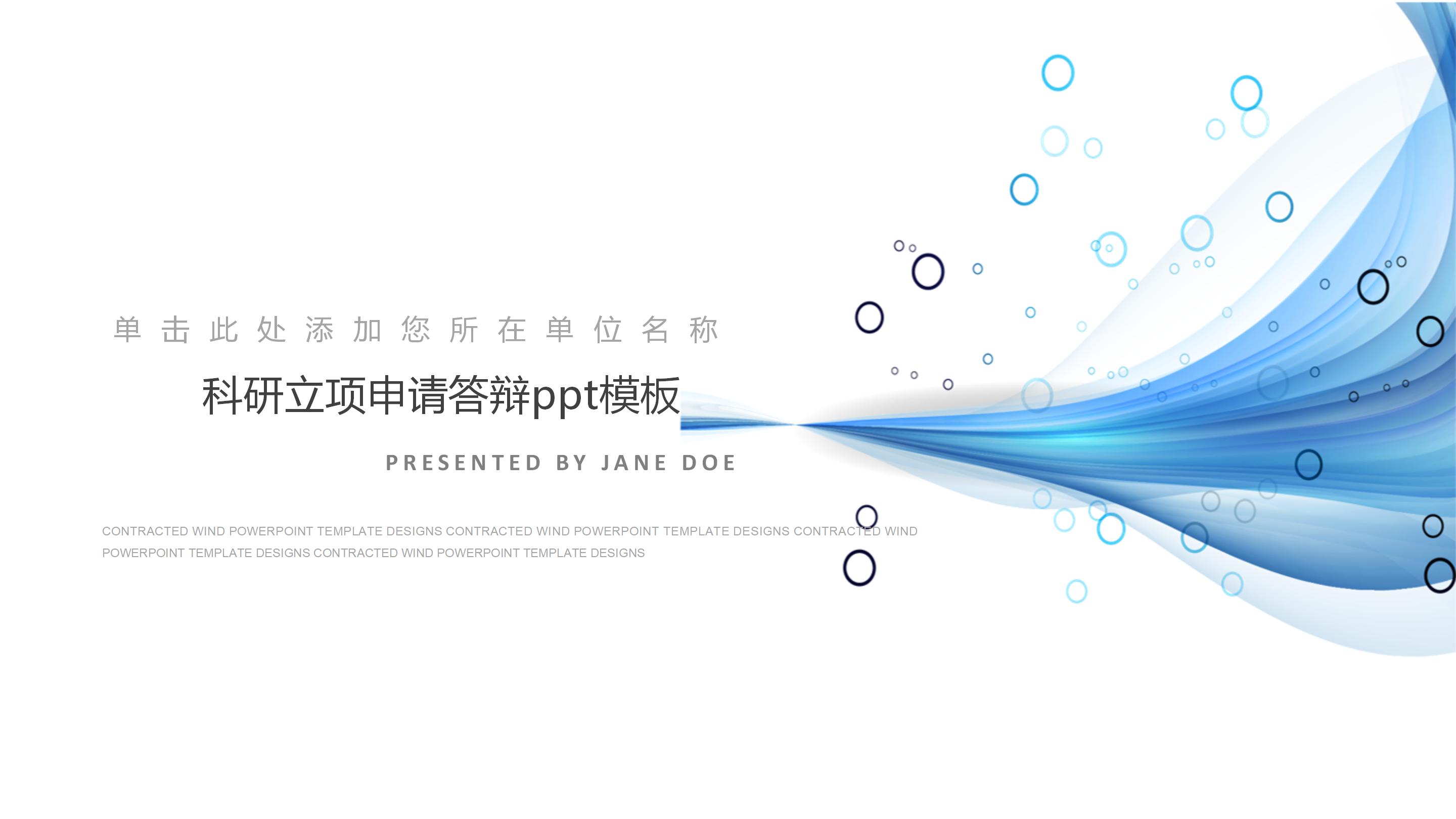 单击此处添加您所在单位名称

科研立项申请答辩ppt模板

PRESENTED BY JANE DOE

CONTRACTED WIND POWERPOINT TEMPLATE DESIGNS CONTRACTED WIND POWERPOINT TEMPLATE DESIGNS CONTRACTED WIND POWERPOINT TEMPLATE DESIGNS CONTRACTED WIND POWERPOINT TEMPLATE DESIGNS